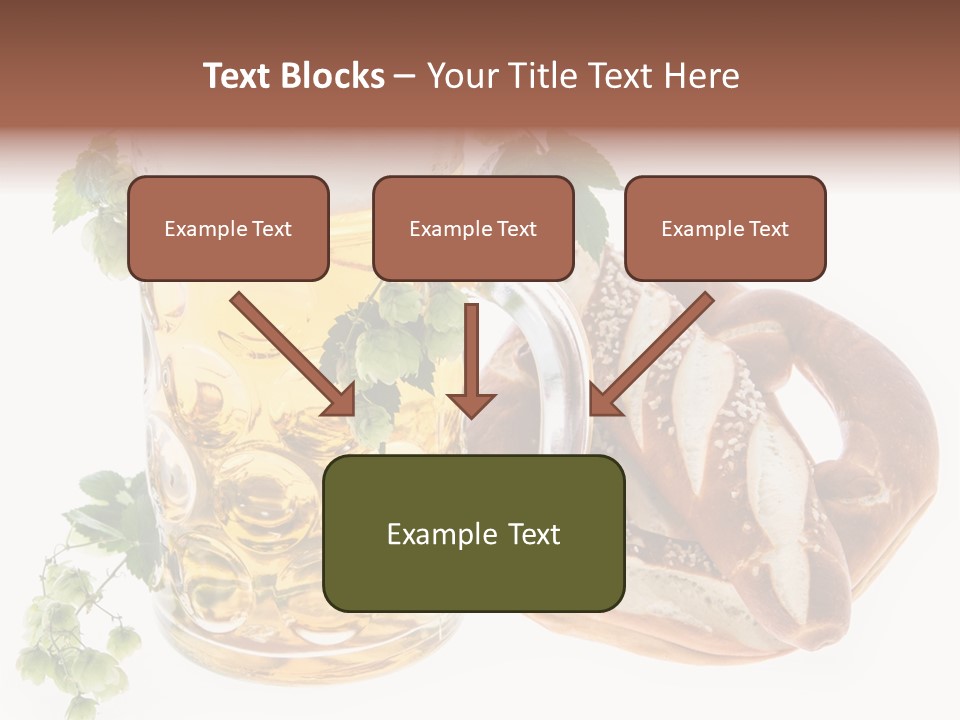 Text Blocks – Your Title Text Here

Example Text

Example Text

Example Text

Example Text